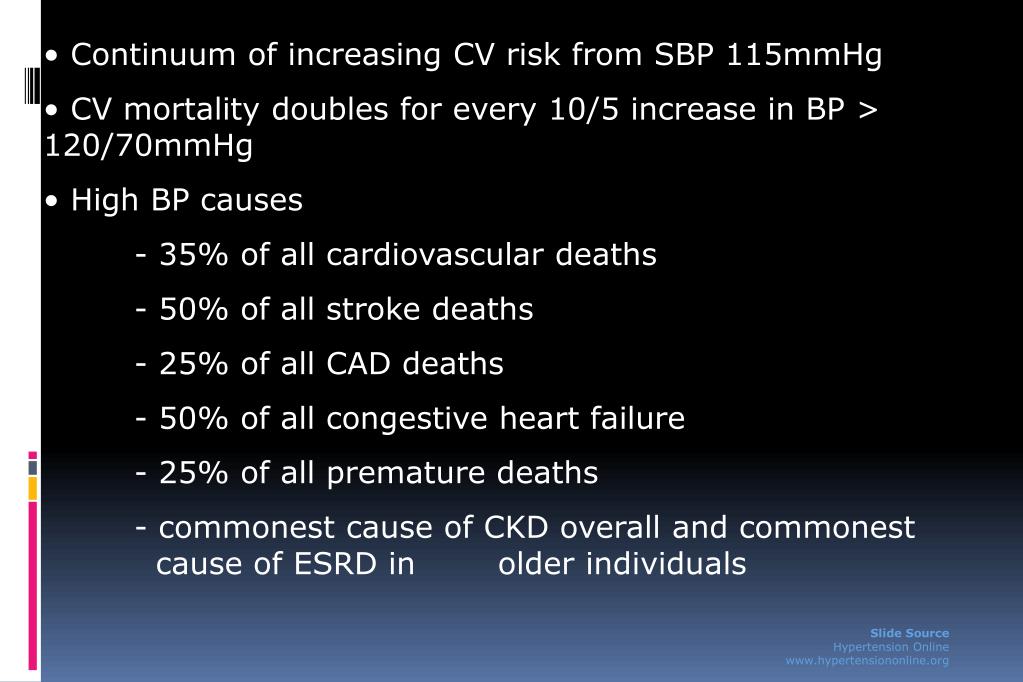 • Continuum of increasing CV risk from SBP 115mmHg

• CV mortality doubles for every 10/5 increase in BP > 120/70mmHg

• High BP causes

- 35% of all cardiovascular deaths

- 50% of all stroke deaths

- 25% of all CAD deaths

- 50% of all congestive heart failure

- 25% of all premature deaths

- commonest cause of CKD overall and commonest cause of ESRD in older individuals

Slide Source
Hypertension Online
www.hypertensiononline.org